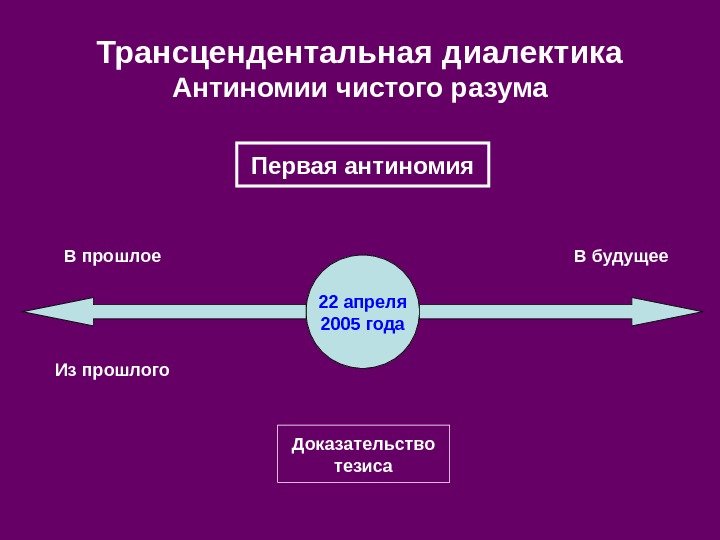 Трансцендентальная диалектика
Антиномии чистого разума

Первая антиномия

В прошлое

В будущее

22 апреля
2005 года

Из прошлого

Доказательство
тезиса